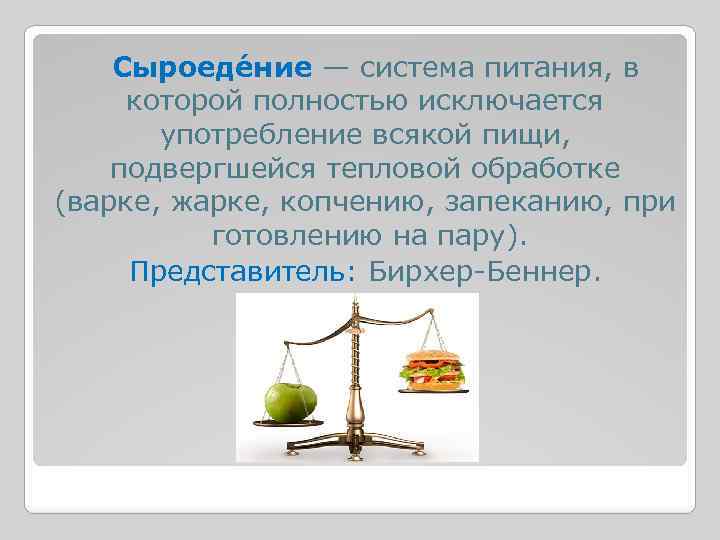 Сыроеде́ние — система питания, в которой полностью исключается употребление всякой пищи, подвергшейся тепловой обработке (варке, жарке, копчению, запеканию, при готовлению на пару).
Представитель: Бирхер-Беннер.